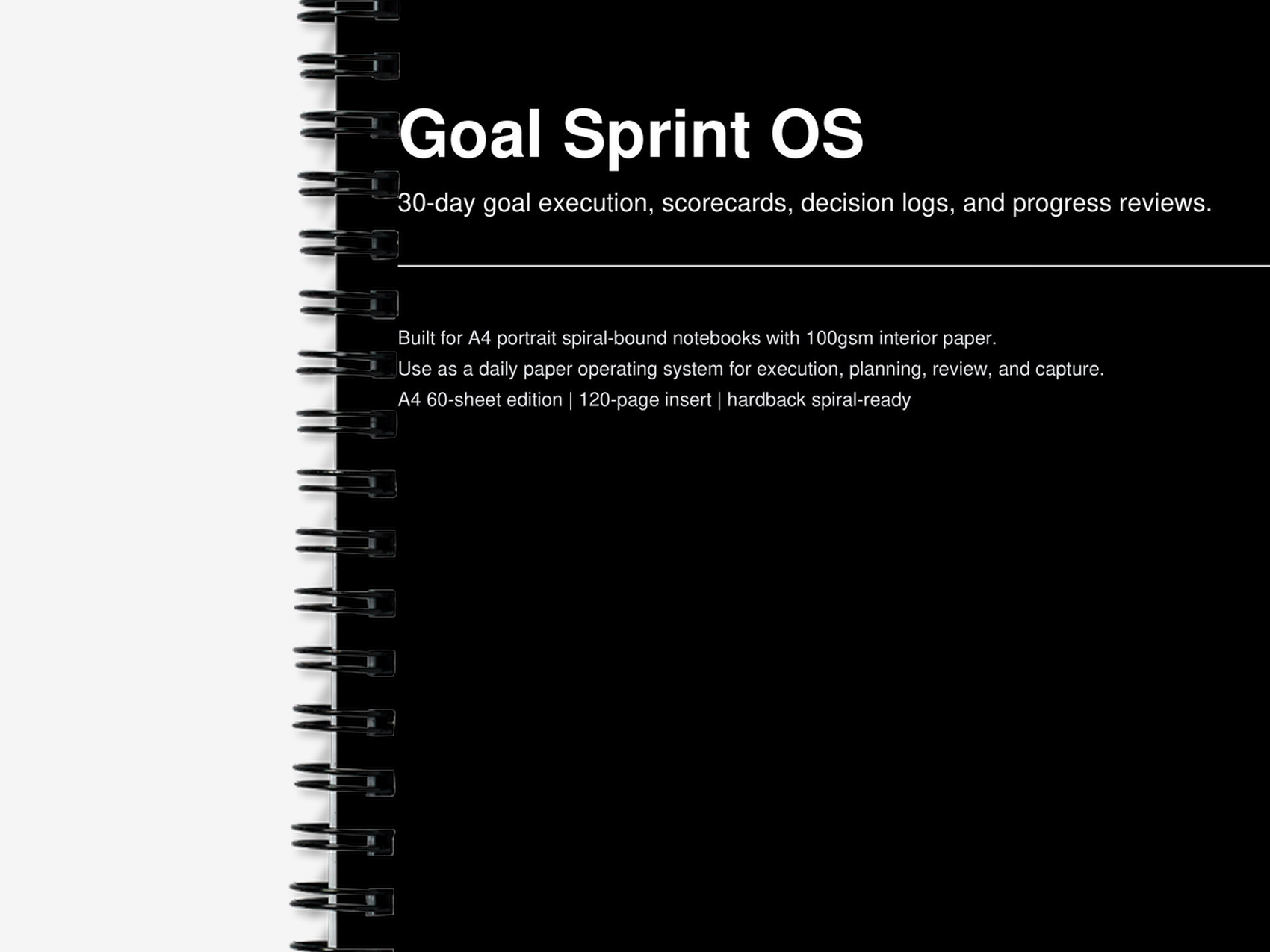 Goal Sprint OS

30-day goal execution, scorecards, decision logs, and progress reviews.

Built for A4 portrait spiral-bound notebooks with 100gsm interior paper.
Use as a daily paper operating system for execution, planning, review, and capture.
A4 60-sheet edition | 120-page insert | hardback spiral-ready